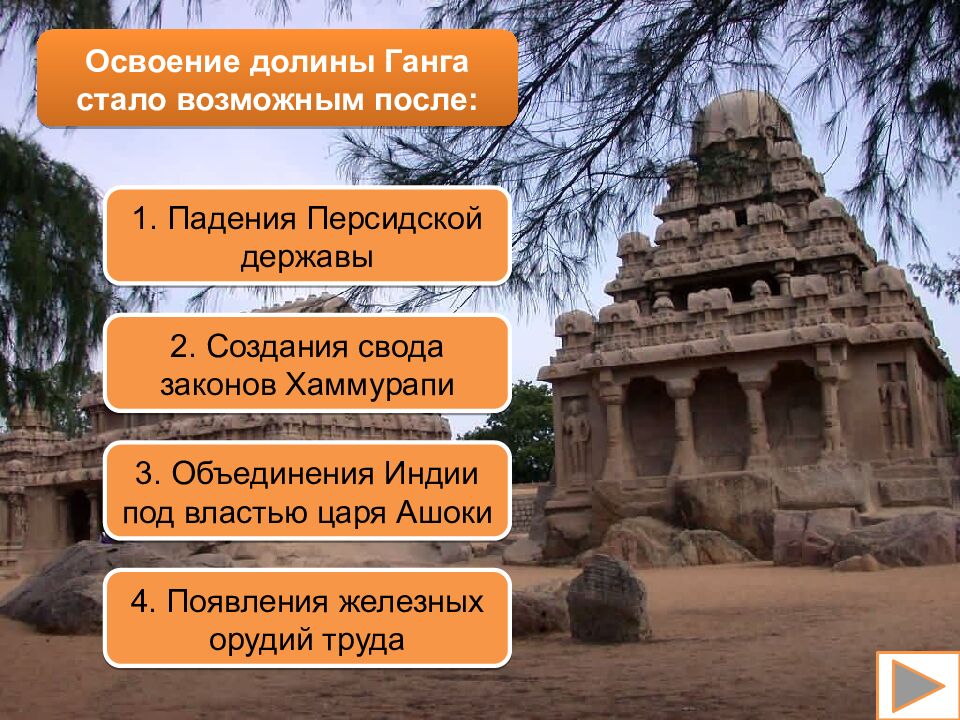 Освоение долины Ганга стало возможным после:

1. Падения Персидской державы

2. Создания свода законов Хаммурапи

3. Объединения Индии под властью царя Ашоки

4. Появления железных орудий труда